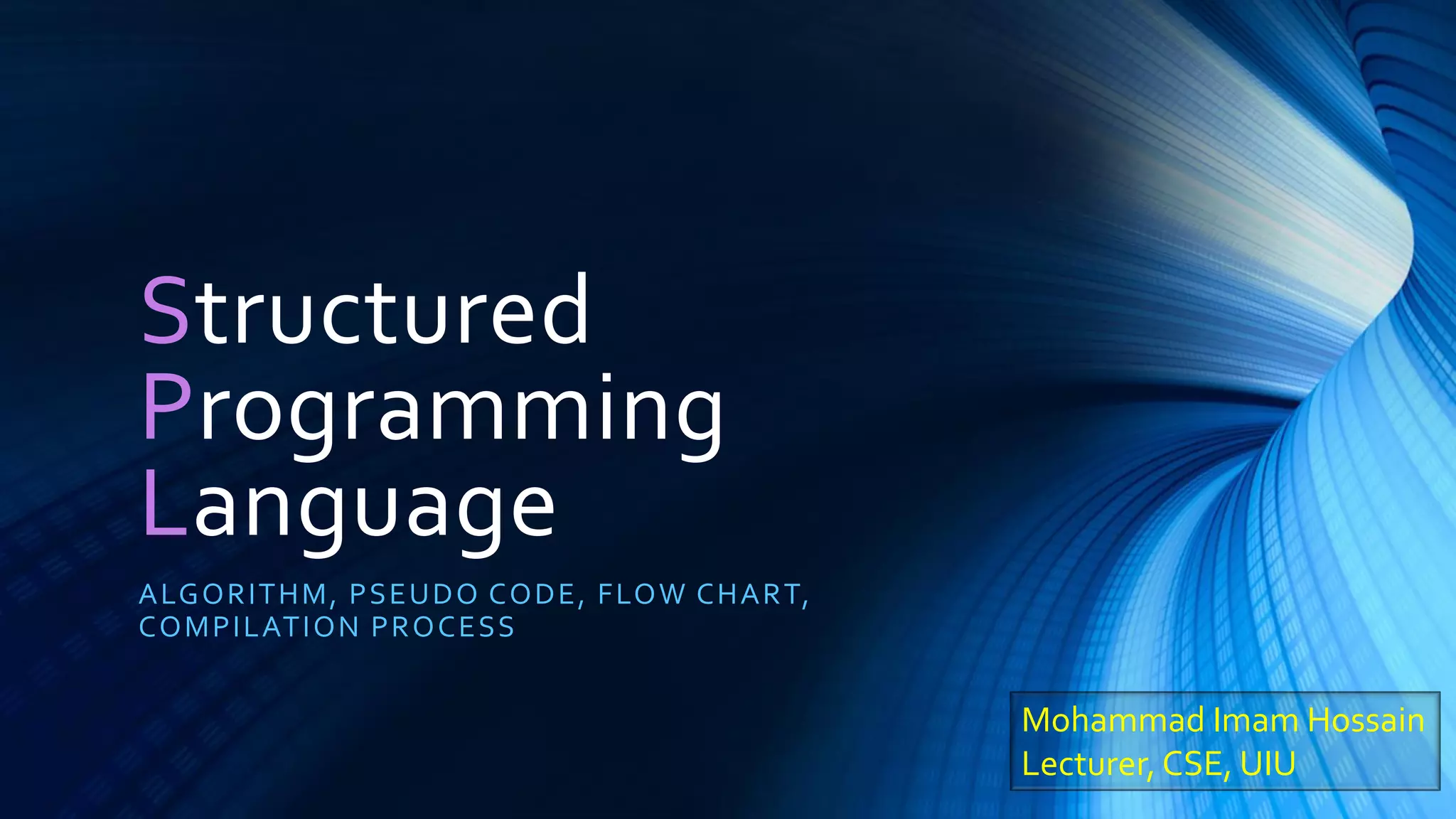 Structured
Programming
Language

ALGORITHM, PSEUDO CODE, FLOW CHART, COMPILATION PROCESS

Mohammad Imam Hossain
Lecturer, CSE, UIU